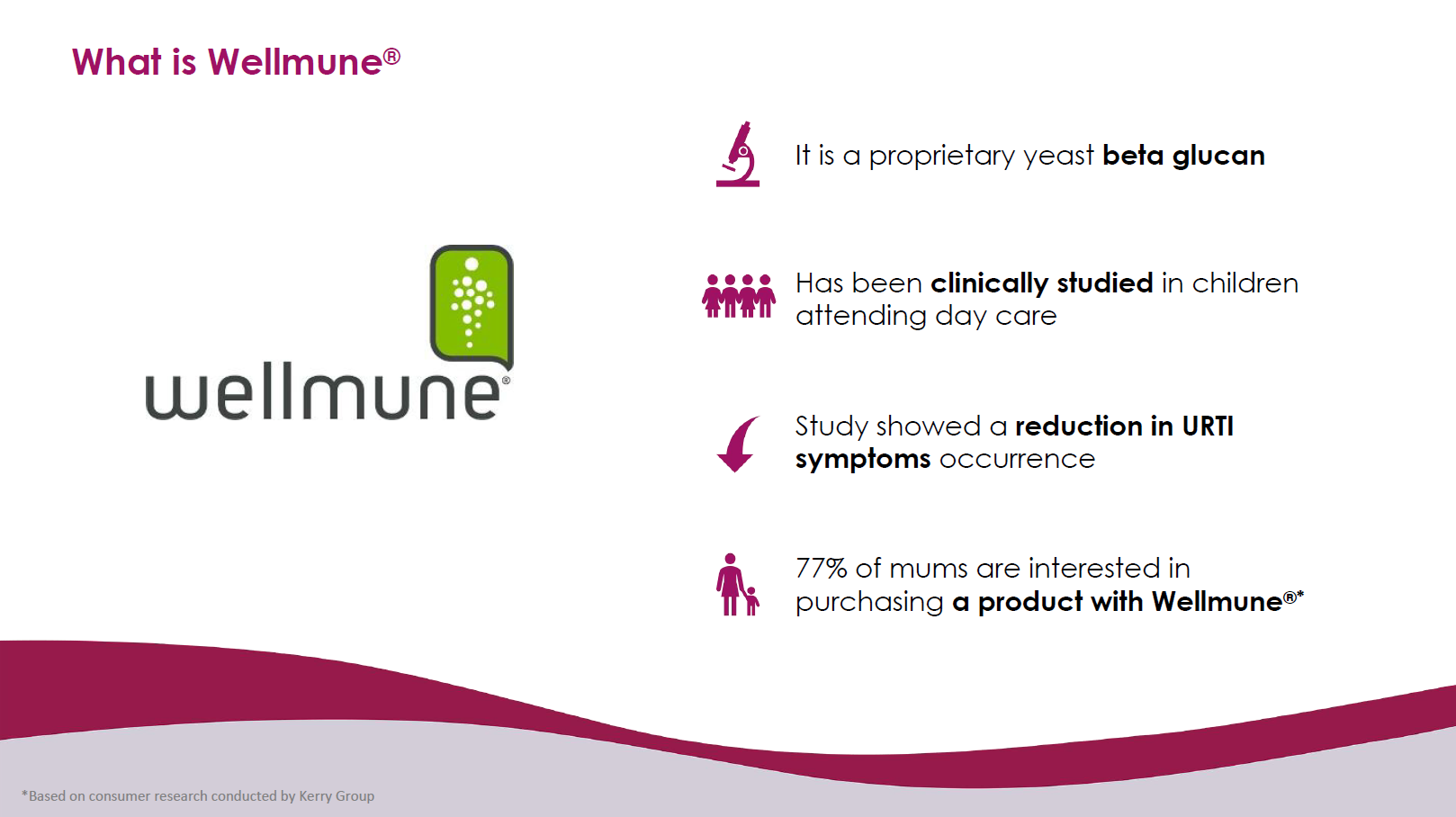 What is Wellmune®

wellmune®

It is a proprietary yeast beta glucan

Has been clinically studied in children attending day care

Study showed a reduction in URTI symptoms occurrence

77% of mums are interested in purchasing a product with Wellmune®*

*Based on consumer research conducted by Kerry Group